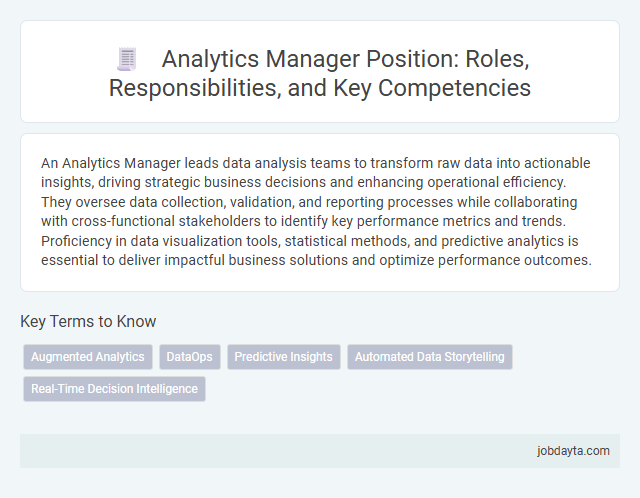 Analytics Manager Position: Roles, Responsibilities, and Key Competencies

An Analytics Manager leads data analysis teams to transform raw data into actionable insights, driving strategic business decisions and enhancing operational efficiency. They oversee data collection, validation, and reporting processes while collaborating with cross-functional stakeholders to identify key performance metrics and trends. Proficiency in data visualization tools, statistical methods, and predictive analytics is essential to deliver impactful business solutions and optimize performance outcomes.

Key Terms to Know

Augmented Analytics

DataOps

Predictive Insights

Automated Data Storytelling

Real-Time Decision Intelligence

jobdayta.com